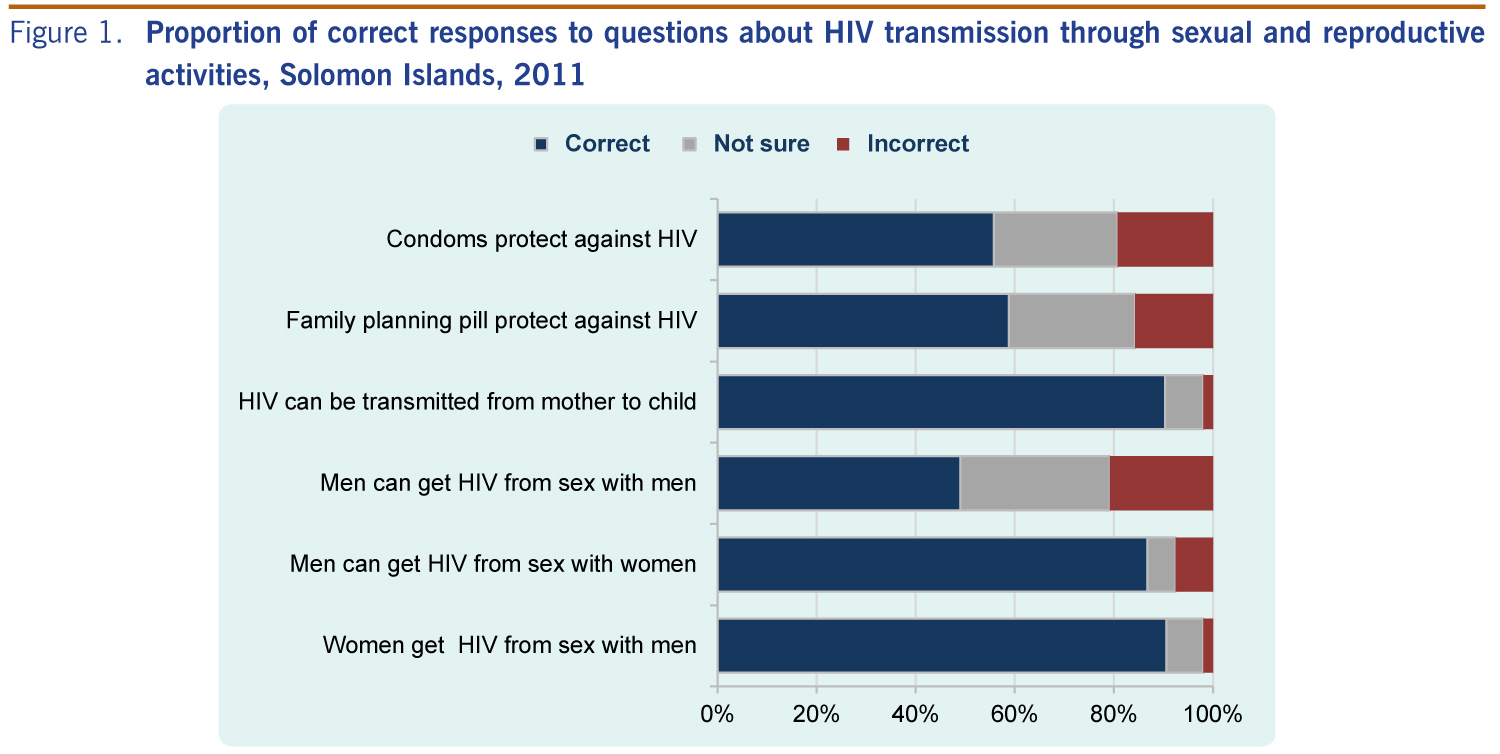 Figure 1. Proportion of correct responses to questions about HIV transmission through sexual and reproductive activities, Solomon Islands, 2011

Correct Not sure Incorrect

Condoms protect against HIV

Family planning pill protect against HIV

HIV can be transmitted from mother to child

Men can get HIV from sex with men

Men can get HIV from sex with women

Women get HIV from sex with men

0% 20% 40% 60% 80% 100%